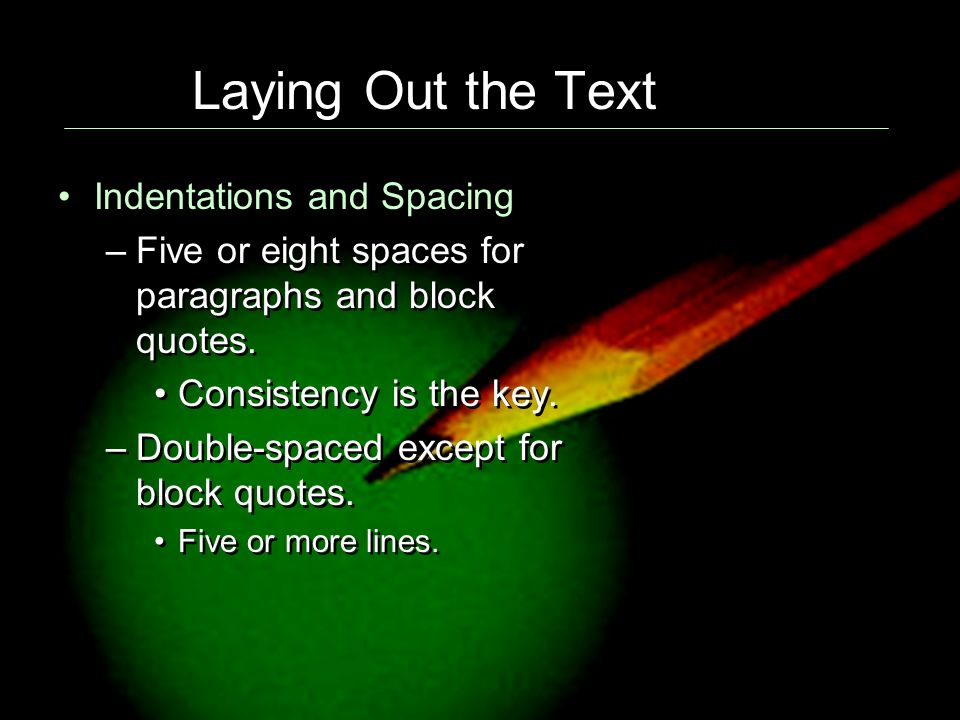 Laying Out the Text

• Indentations and Spacing
– Five or eight spaces for paragraphs and block quotes.
• Consistency is the key.
– Double-spaced except for block quotes.
• Five or more lines.